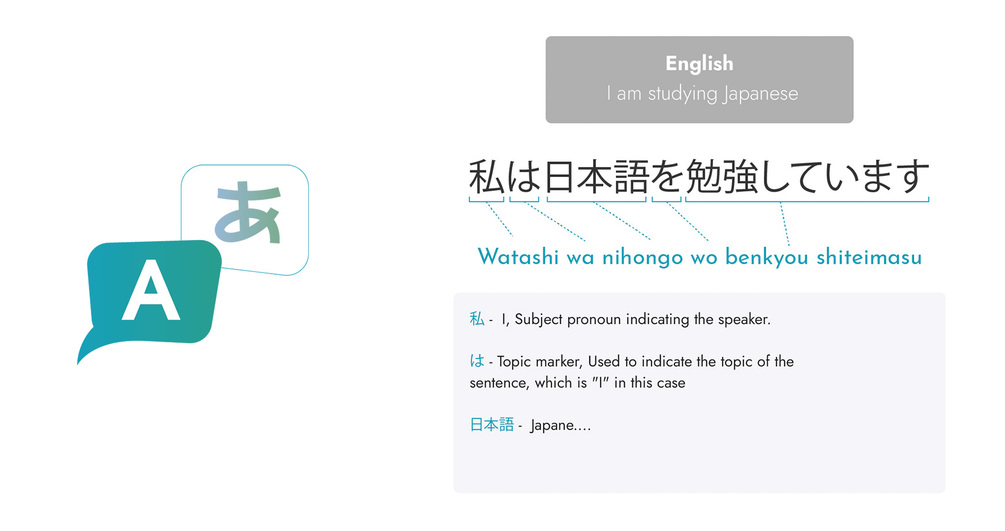 あ

A

English
I am studying Japanese

私は日本語を勉強しています

Watashi wa nihongo wo benkyou shiteimasu

私 - I, Subject pronoun indicating the speaker.

は - Topic marker, Used to indicate the topic of the sentence, which is "I" in this case

日本語 - Japane....